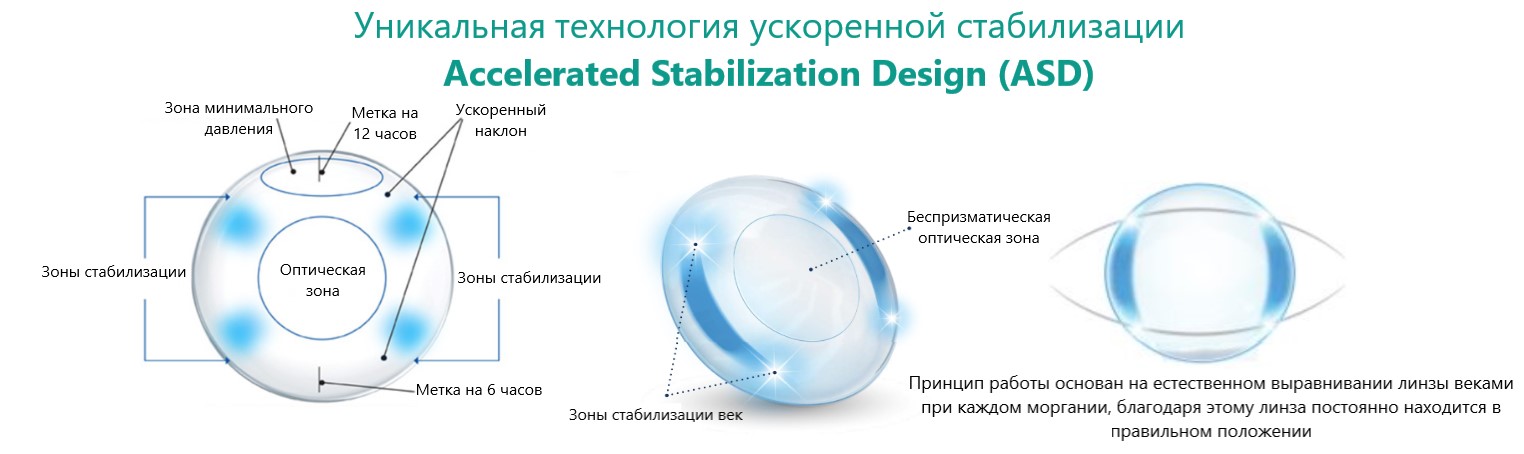 Уникальная технология ускоренной стабилизации
Accelerated Stabilization Design (ASD)

Зона минимального давления

Метка на 12 часов

Ускоренный наклон

Зоны стабилизации

Оптическая зона

Зоны стабилизации

Метка на 6 часов

Беспризматическая оптическая зона

Зоны стабилизации век

Принцип работы основан на естественном выравнивании линзы веками при каждом моргании, благодаря этому линза постоянно находится в правильном положении